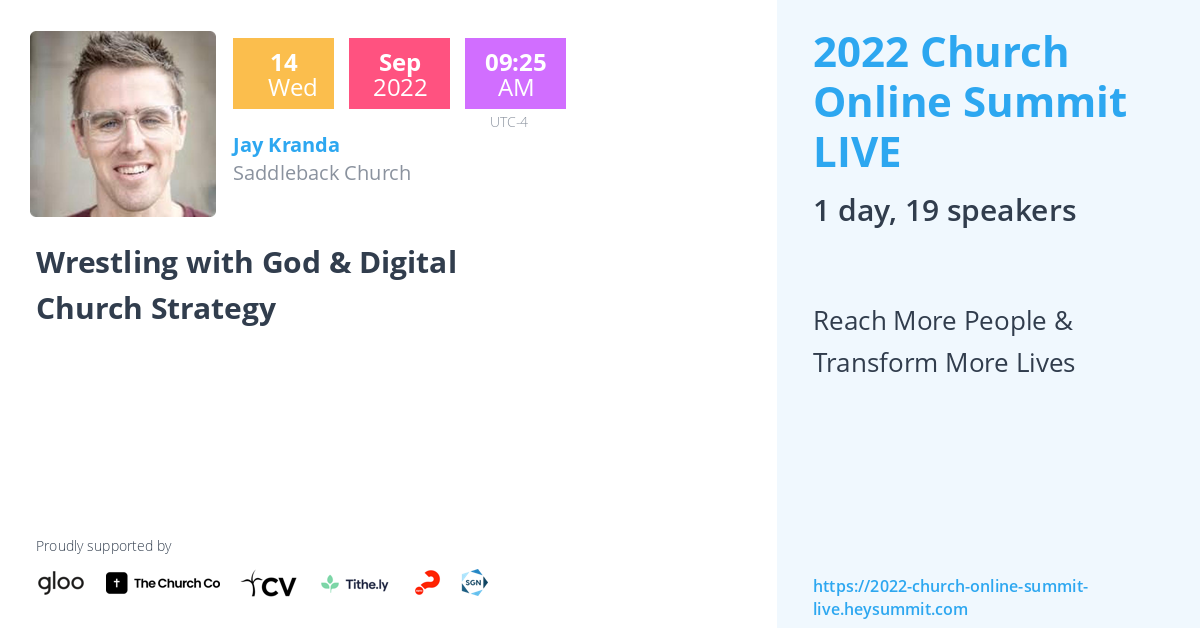 14
Wed

Sep
2022

09:25
AM
UTC-4

Jay Kranda
Saddleback Church

Wrestling with God & Digital Church Strategy

Proudly supported by

gloo The Church Co CV Tithe.ly SGN

2022 Church Online Summit LIVE

1 day, 19 speakers

Reach More People & Transform More Lives

https://2022-church-online-summit-live.heysummit.com